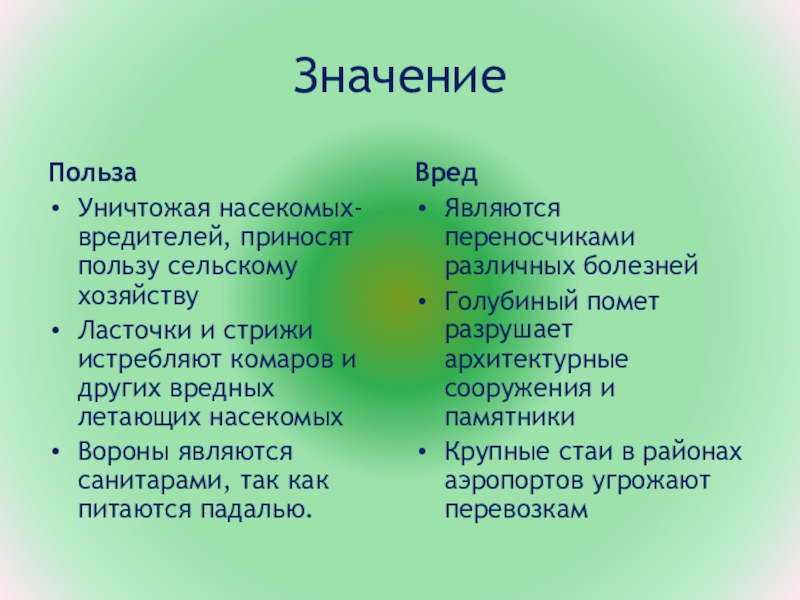 Значение

Польза
• Уничтожая насекомых-вредителей, приносят пользу сельскому хозяйству
• Ласточки и стрижи истребляют комаров и других вредных летающих насекомых
• Вороны являются санитарами, так как питаются падалью.

Вред
• Являются переносчиками различных болезней
• Голубиный помет разрушает архитектурные сооружения и памятники
• Крупные стаи в районах аэропортов угрожают перевозкам